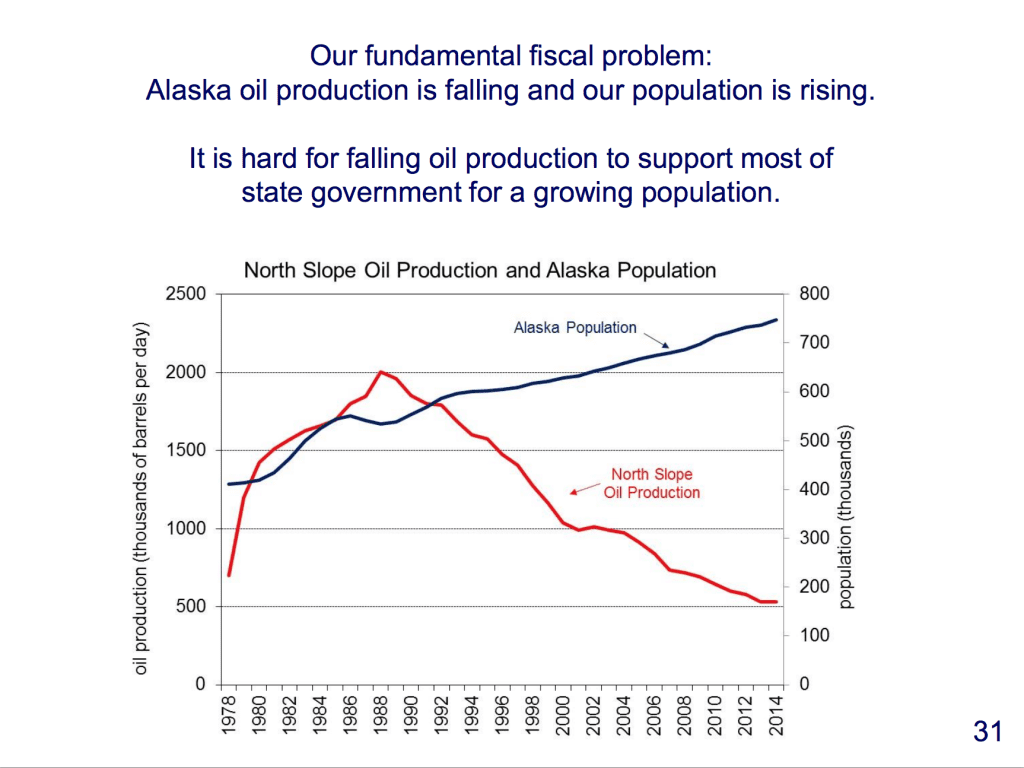 Our fundamental fiscal problem:
Alaska oil production is falling and our population is rising.

It is hard for falling oil production to support most of state government for a growing population.

North Slope Oil Production and Alaska Population

oil production (thousands of barrels per day)

2500
2000
1500
1000
500
0

population (thousands)

800
700
600
500
400
300
200
100
0

Alaska Population

North Slope Oil Production

1978
1980
1982
1984
1986
1988
1990
1992
1994
1996
1998
2000
2002
2004
2006
2008
2010
2012
2014

31